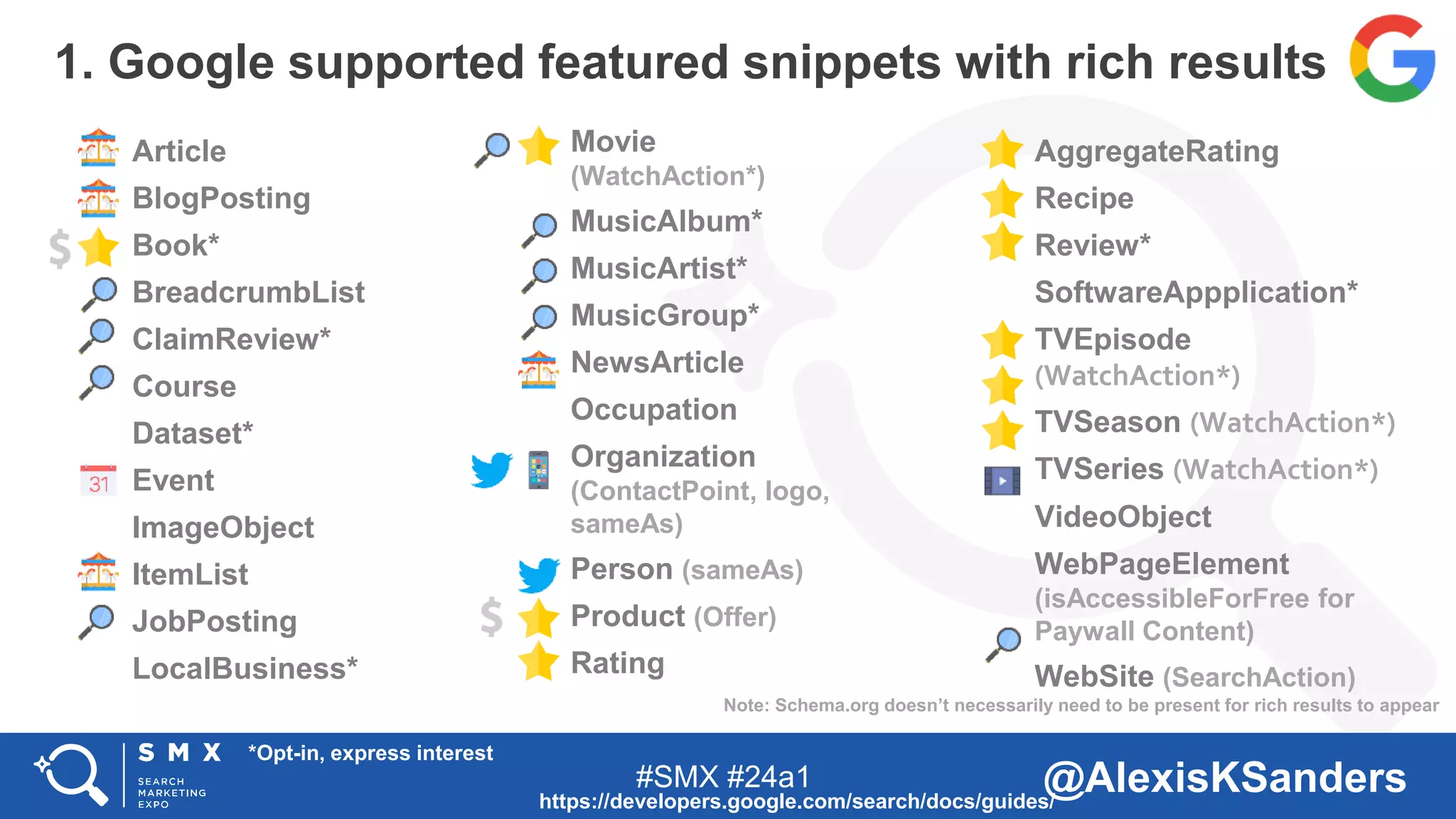 1. Google supported featured snippets with rich results

Article
BlogPosting
$ Book*
BreadcrumbList
ClaimReview*
Course
Dataset*
31 Event
ImageObject
ItemList
JobPosting
LocalBusiness*

Movie (WatchAction*)
MusicAlbum*
MusicArtist*
MusicGroup*
NewsArticle
Occupation
Organization (ContactPoint, logo, sameAs)
Person (sameAs)
$ Product (Offer)
Rating

AggregateRating
Recipe
Review*
SoftwareAppplication*
TVEpisode (WatchAction*)
TVSeason (WatchAction*)
TVSeries (WatchAction*)
VideoObject
WebPageElement (isAccessibleForFree for Paywall Content)
WebSite (SearchAction)

Note: Schema.org doesn't necessarily need to be present for rich results to appear

SMX SEARCH MARKETING EXPO

*Opt-in, express interest

#SMX #24a1

https://developers.google.com/search/docs/guides/

@AlexisKSanders